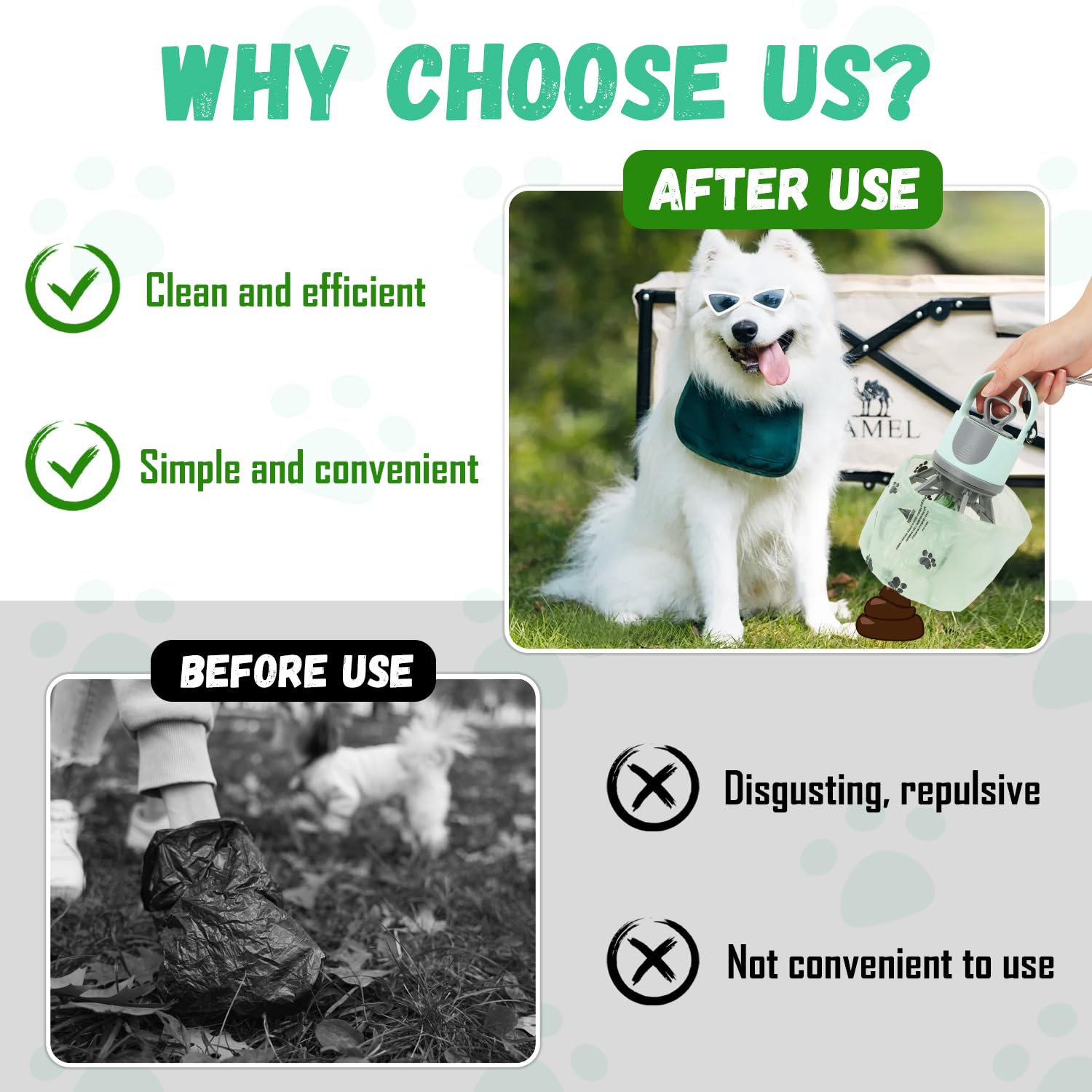 WHY CHOOSE US?

AFTER USE

Clean and efficient

Simple and convenient

AMEL

BEFORE USE

Disgusting, repulsive

Not convenient to use